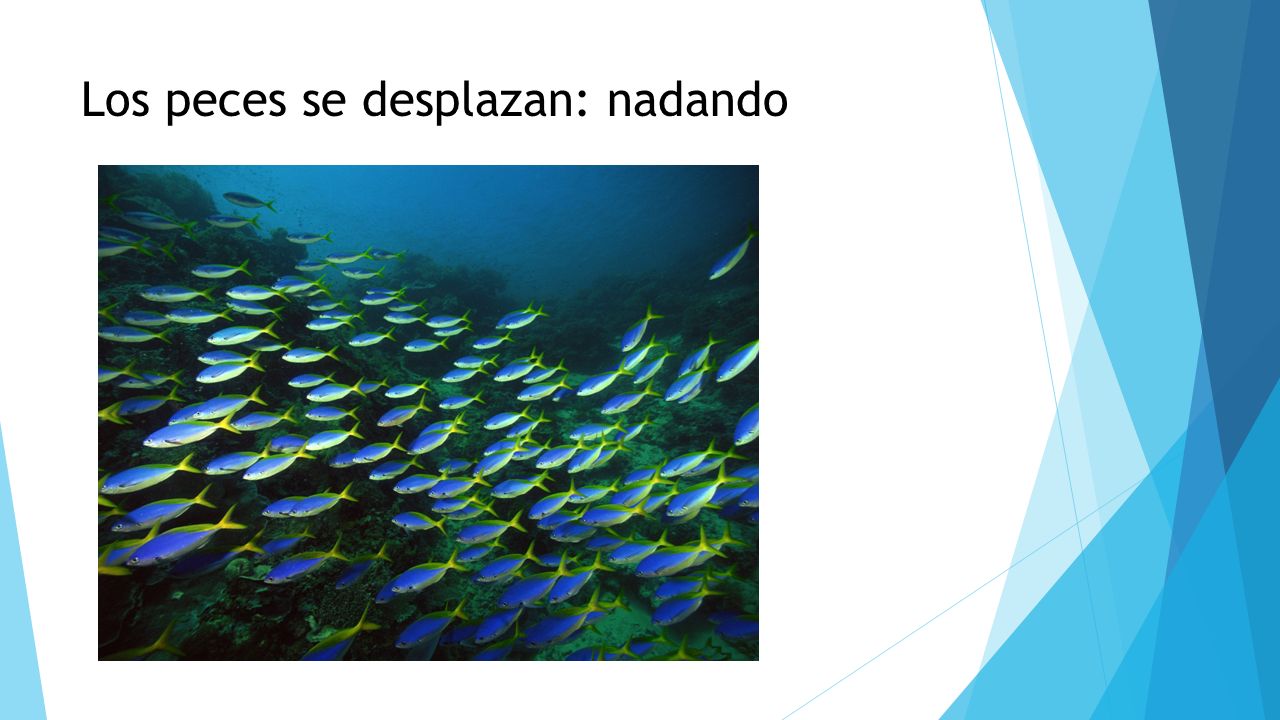 Los peces se desplazan: nadando